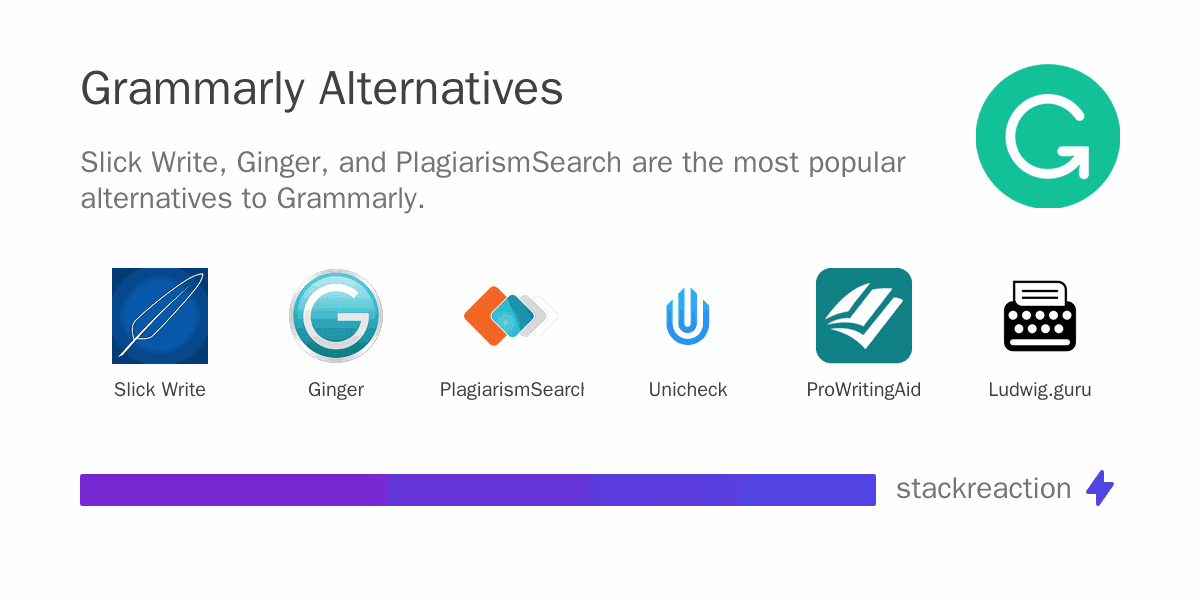 Grammarly Alternatives

Slick Write, Ginger, and PlagiarismSearch are the most popular alternatives to Grammarly.

Slick Write

Ginger

PlagiarismSearcl

Unicheck

ProWritingAid

Ludwig.guru

stackreaction